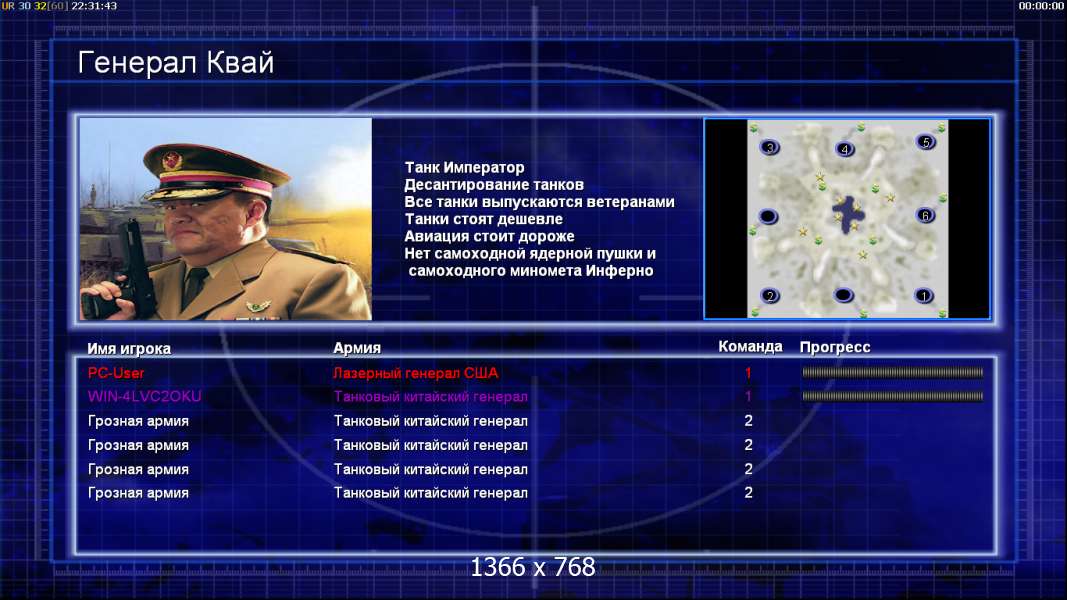 UR 30 32[60] 22:31:43

00:00:00

Генерал Квай

Танк Император
Десантирование танков
Все танки выпускаются ветеранами
Танки стоят дешевле
Авиация стоит дороже
Нет самоходной ядерной пушки и самоходного миномета Инферно

3 4 5
6
2 1

| Имя игрока | Армия | Команда | Прогресс |
|---|---|---|---|
| PC-User | Лазерный генерал США | 1 | |
| WIN-4LVC2OKU | Танковый китайский генерал | 1 | |
| Грозная армия | Танковый китайский генерал | 2 | |
| Грозная армия | Танковый китайский генерал | 2 | |
| Грозная армия | Танковый китайский генерал | 2 | |
| Грозная армия | Танковый китайский генерал | 2 | |

1366 x 768